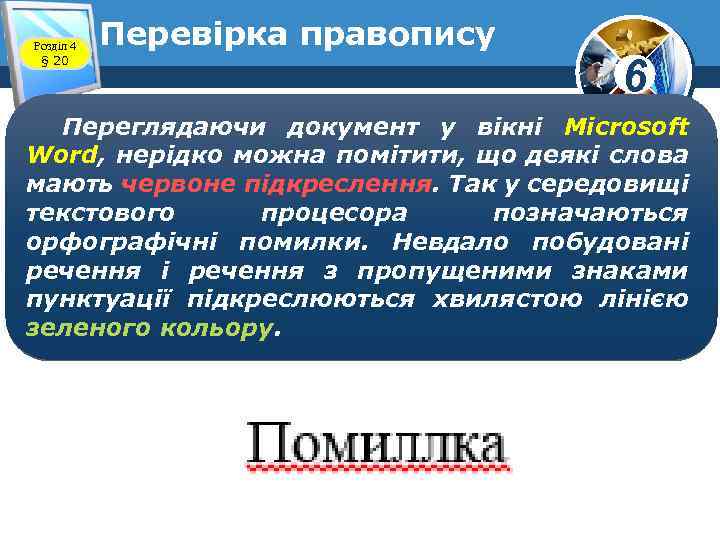 Розділ 4
§ 20

Перевірка правопису

6

Переглядаючи документ у вікні Microsoft Word, нерідко можна помітити, що деякі слова мають червоне підкреслення. Так у середовищі текстового процесора позначаються орфографічні помилки. Невдало побудовані речення і речення з пропущеними знаками пунктуації підкреслюються хвилястою лінією зеленого кольору.

Помиллка